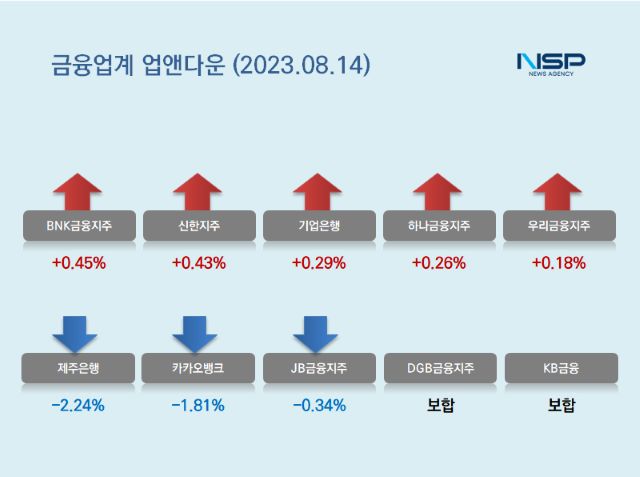 금융업계 업앤다운 (2023.08.14)

NSP
NEWS AGENCY

BNK금융지주
+0.45%

신한지주
+0.43%

기업은행
+0.29%

하나금융지주
+0.26%

우리금융지주
+0.18%

제주은행
−2.24%

카카오뱅크
−1.81%

JB금융지주
−0.34%

DGB금융지주
보합

KB금융
보합